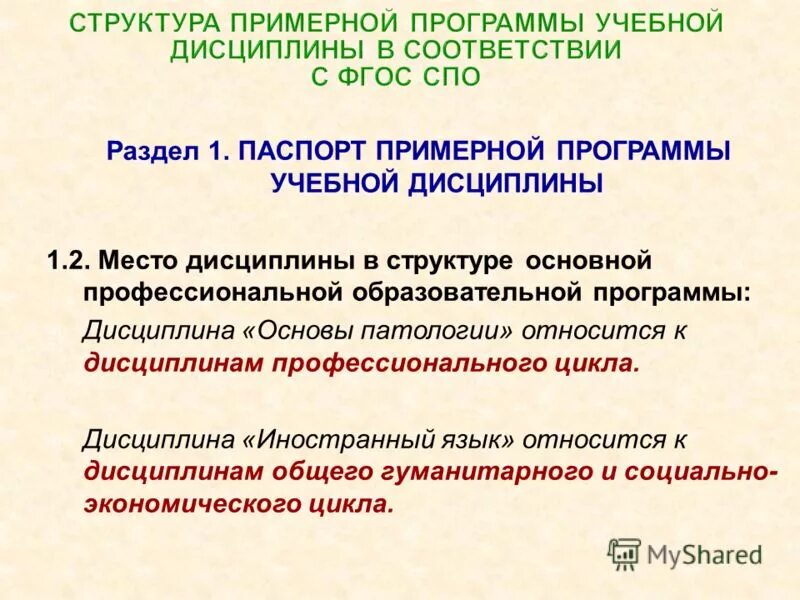 СТРУКТУРА ПРИМЕРНОЙ ПРОГРАММЫ УЧЕБНОЙ ДИСЦИПЛИНЫ В СООТВЕТСТВИИ С ФГОС СПО

Раздел 1. ПАСПОРТ ПРИМЕРНОЙ ПРОГРАММЫ УЧЕБНОЙ ДИСЦИПЛИНЫ

1.2. Место дисциплины в структуре основной профессиональной образовательной программы:

Дисциплина «Основы патологии» относится к дисциплинам профессионального цикла.

Дисциплина «Иностранный язык» относится к дисциплинам общего гуманитарного и социально-экономического цикла.

MyShared